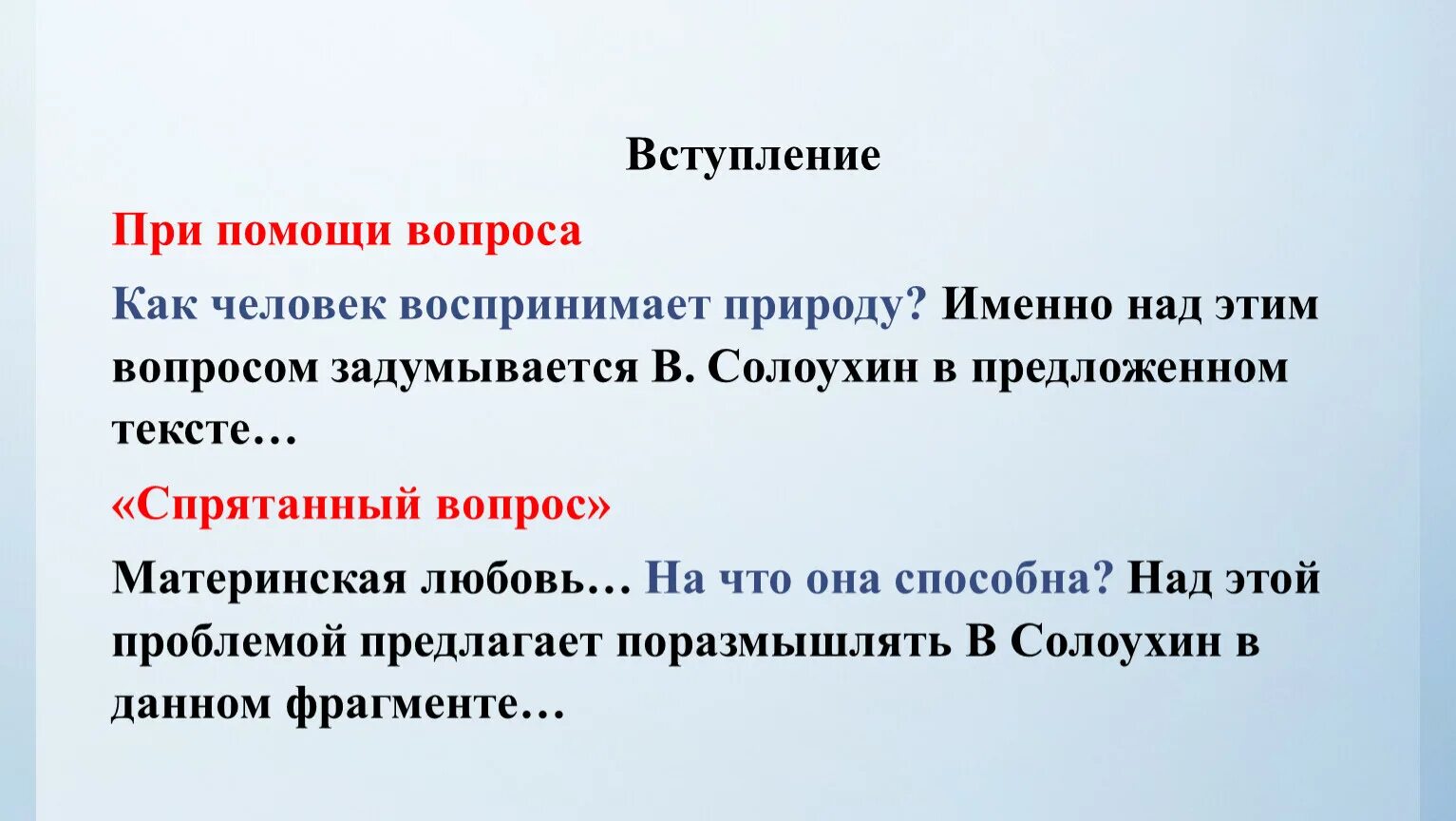 Вступление

При помощи вопроса

Как человек воспринимает природу? Именно над этим вопросом задумывается В. Солоухин в предложенном тексте…

«Спрятанный вопрос»

Материнская любовь… На что она способна? Над этой проблемой предлагает поразмышлять В Солоухин в данном фрагменте…